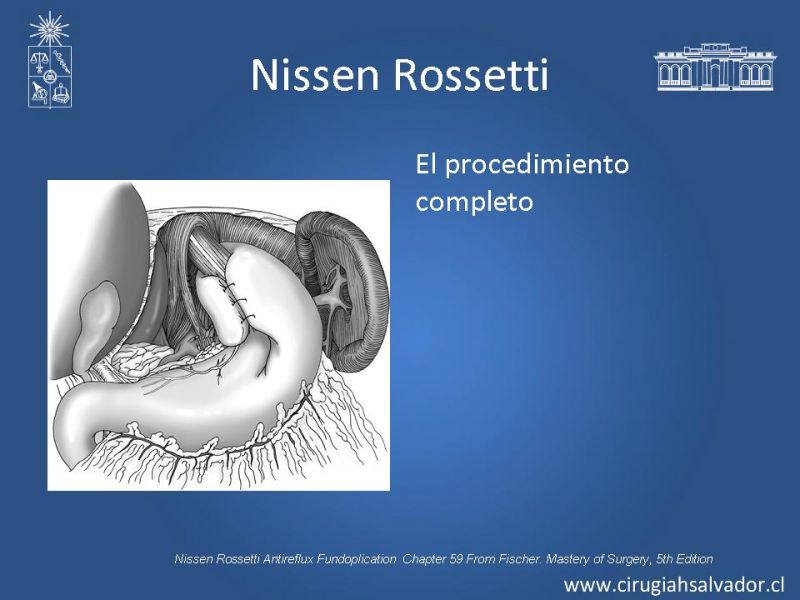 Nissen Rossetti

El procedimiento completo

Nissen Rossetti Antireflux Fundoplication Chapter 59 From Fischer. Mastery of Surgery, 5th Edition

www.cirugiahsalvador.cl